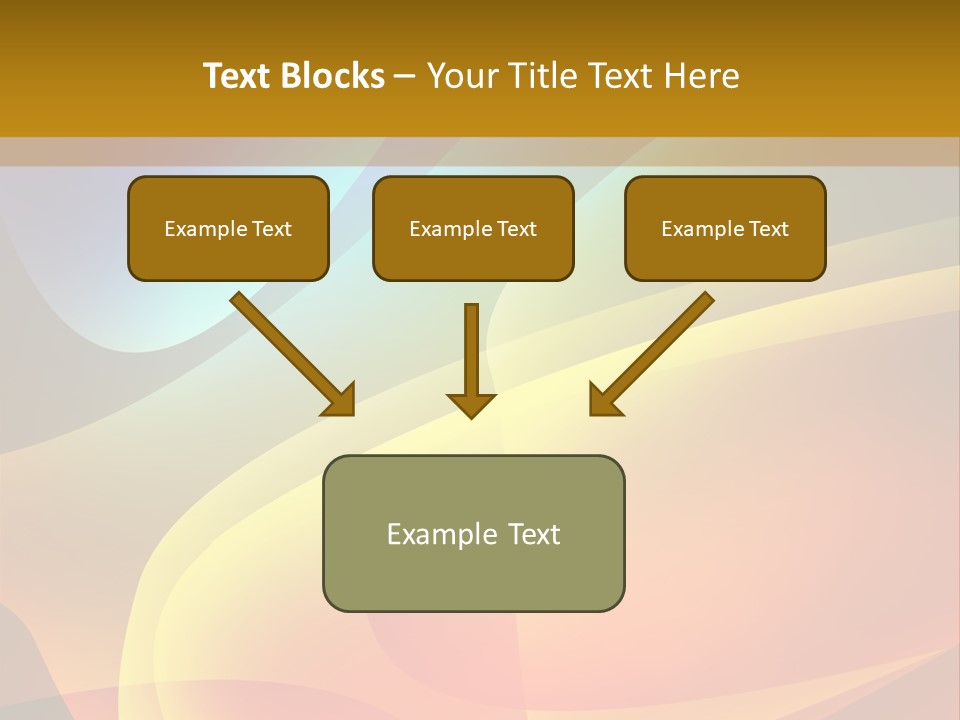 Text Blocks – Your Title Text Here

Example Text

Example Text

Example Text

Example Text